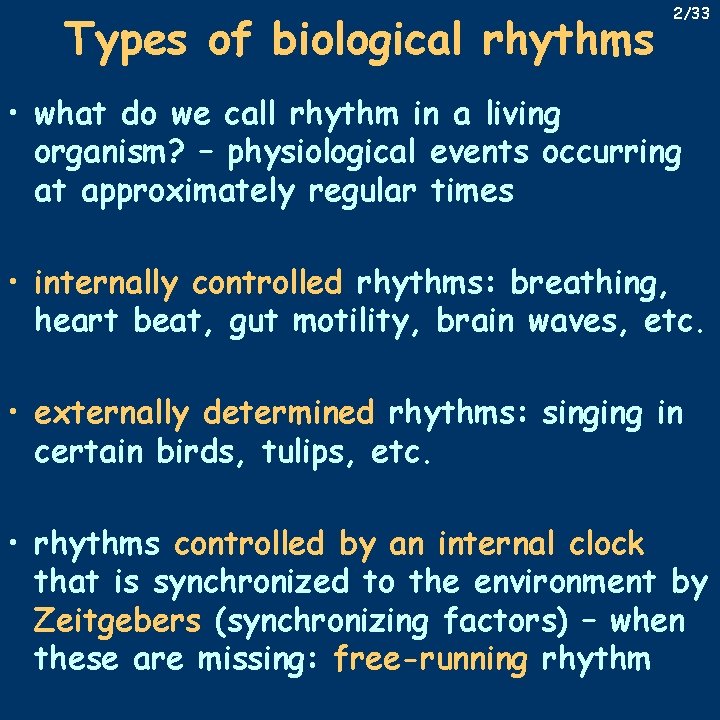 2/33

Types of biological rhythms

• what do we call rhythm in a living organism? – physiological events occurring at approximately regular times

• internally controlled rhythms: breathing, heart beat, gut motility, brain waves, etc.

• externally determined rhythms: singing in certain birds, tulips, etc.

• rhythms controlled by an internal clock that is synchronized to the environment by Zeitgebers (synchronizing factors) – when these are missing: free-running rhythm